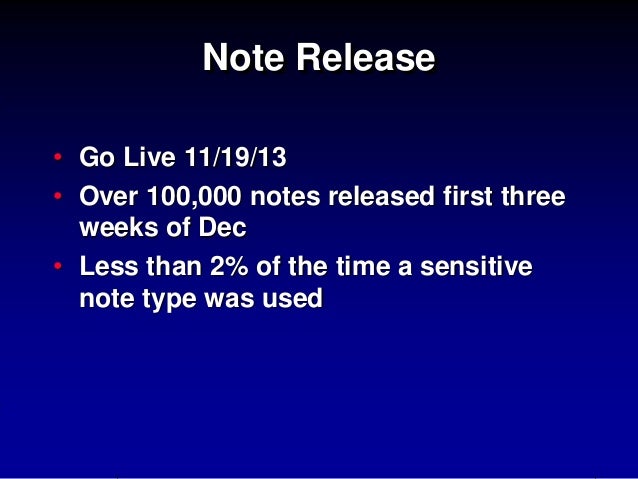 Note Release

• Go Live 11/19/13
• Over 100,000 notes released first three weeks of Dec
• Less than 2% of the time a sensitive note type was used